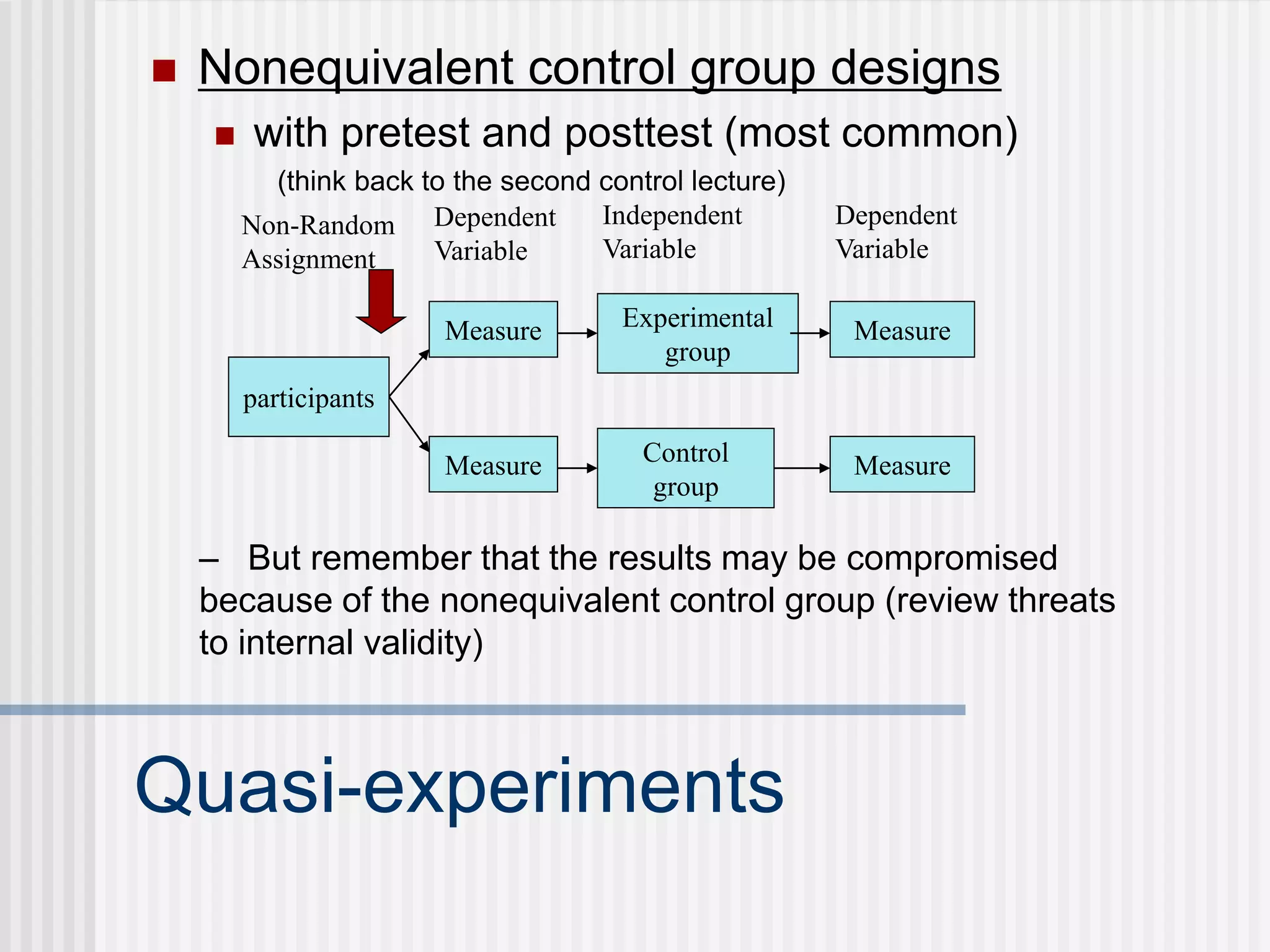 Nonequivalent control group designs

with pretest and posttest (most common)

(think back to the second control lecture)

Non-Random Assignment

Dependent Variable

Independent Variable

Dependent Variable

participants

Measure

Experimental group

Measure

Measure

Control group

Measure

– But remember that the results may be compromised because of the nonequivalent control group (review threats to internal validity)

Quasi-experiments